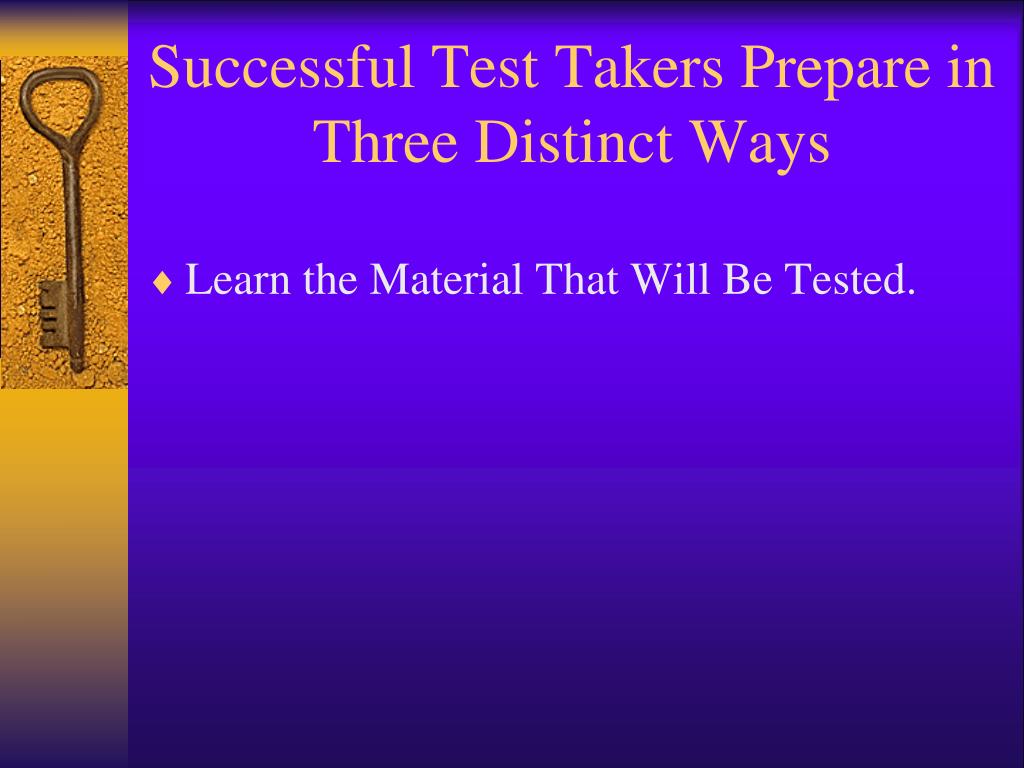 Successful Test Takers Prepare in Three Distinct Ways

♦ Learn the Material That Will Be Tested.